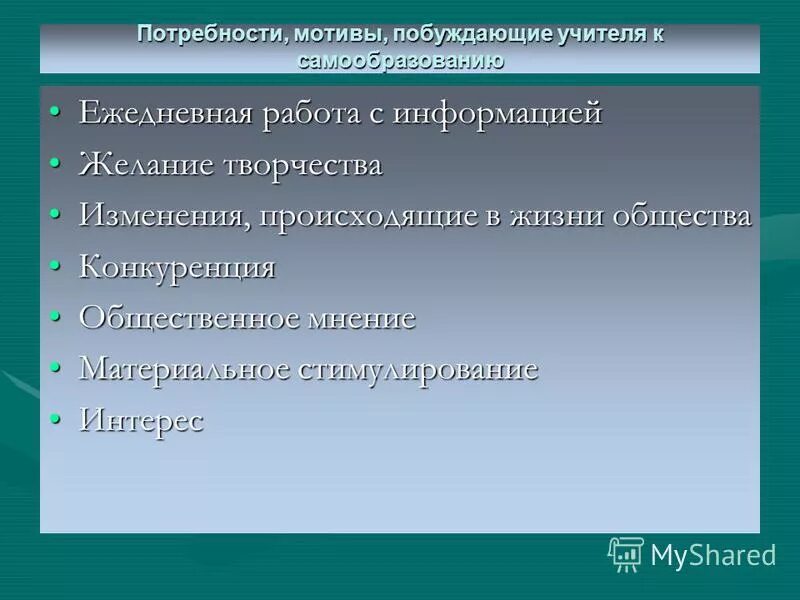 Потребности, мотивы, побуждающие учителя к самообразованию

• Ежедневная работа с информацией
• Желание творчества
• Изменения, происходящие в жизни общества
• Конкуренция
• Общественное мнение
• Материальное стимулирование
• Интерес

MyShared